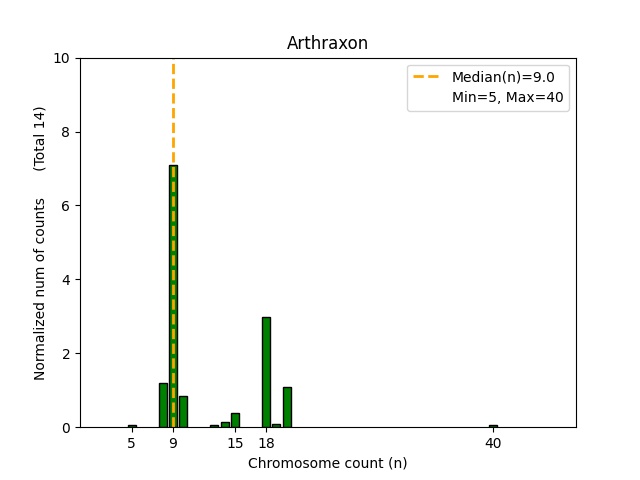 Arthraxon

Median(n)=9.0
Min=5, Max=40

Normalized num of counts (Total 14)

10
8
6
4
2
0

5 9 15 18 40

Chromosome count (n)